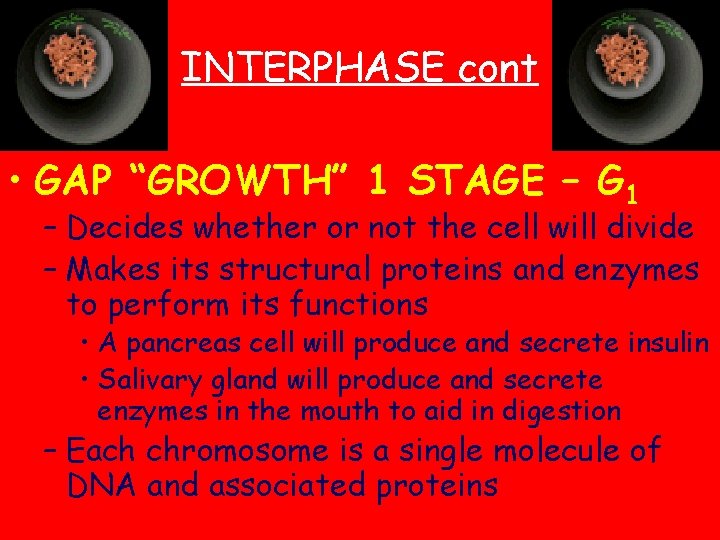 INTERPHASE cont

• GAP “GROWTH” 1 STAGE – $G_1$
– Decides whether or not the cell will divide
– Makes its structural proteins and enzymes to perform its functions
• A pancreas cell will produce and secrete insulin
• Salivary gland will produce and secrete enzymes in the mouth to aid in digestion
– Each chromosome is a single molecule of DNA and associated proteins